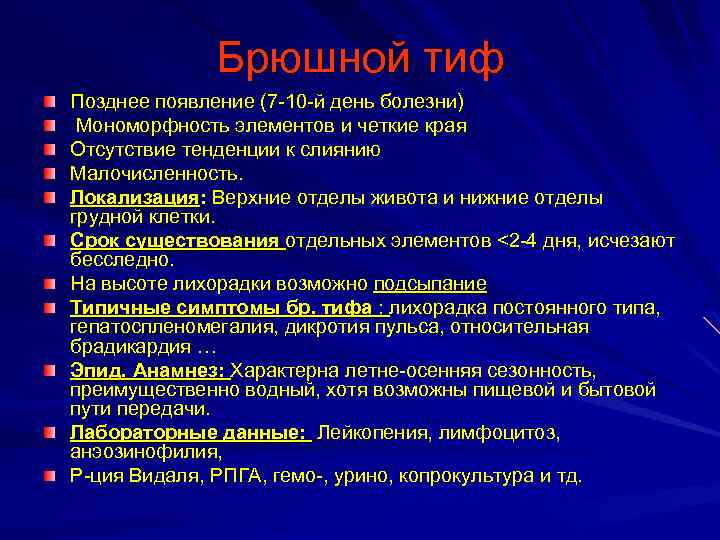 Брюшной тиф

Позднее появление (7-10-й день болезни)

Мономорфность элементов и четкие края

Отсутствие тенденции к слиянию

Малочисленность.

Локализация: Верхние отделы живота и нижние отделы грудной клетки.

Срок существования отдельных элементов <2-4 дня, исчезают бесследно.

На высоте лихорадки возможно подсыпание

Типичные симптомы бр. тифа : лихорадка постоянного типа, гепатоспленомегалия, дикротия пульса, относительная брадикардия …

Эпид. Анамнез: Характерна летне-осенняя сезонность, преимущественно водный, хотя возможны пищевой и бытовой пути передачи.

Лабораторные данные: Лейкопения, лимфоцитоз, анэозинофилия,

Р-ция Видаля, РПГА, гемо-, урино, копрокультура и тд.